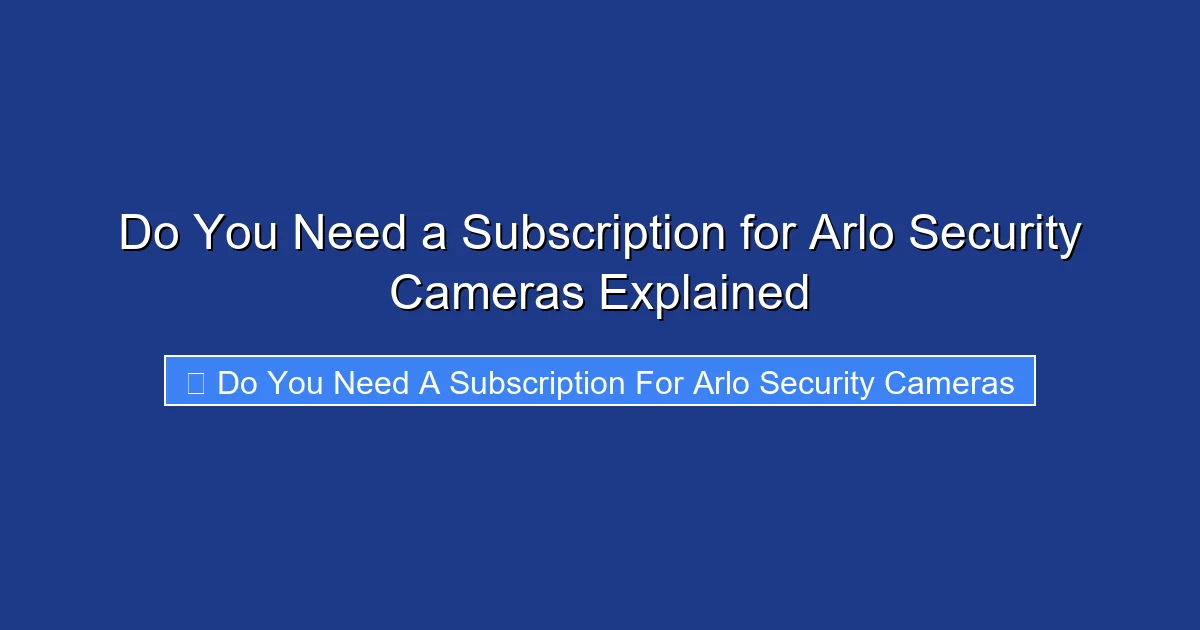 Do You Need a Subscription for Arlo Security Cameras Explained

Do You Need A Subscription For Arlo Security Cameras